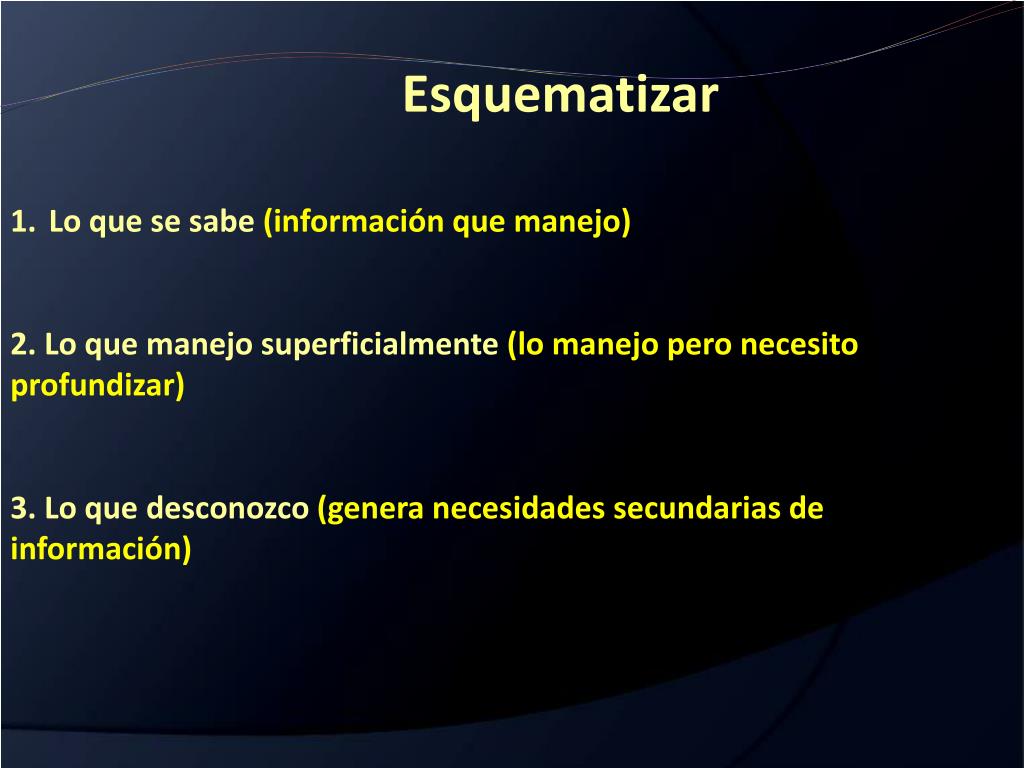 Esquematizar

1. Lo que se sabe (información que manejo)

2. Lo que manejo superficialmente (lo manejo pero necesito profundizar)

3. Lo que desconozco (genera necesidades secundarias de información)